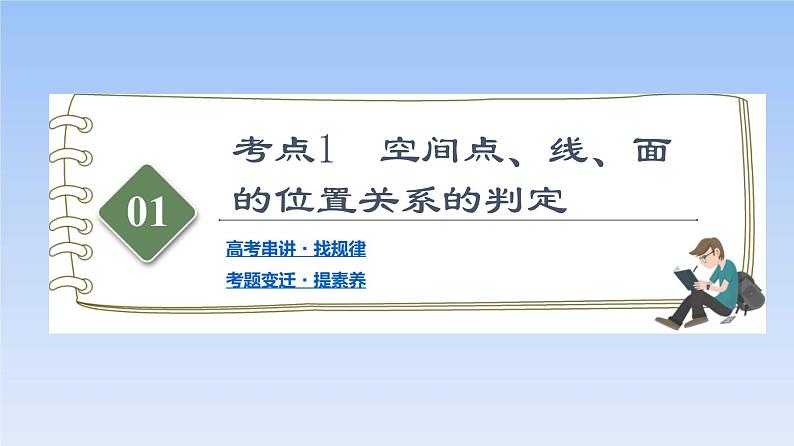 01

考点1　空间点、线、面的位置关系的判定

高考串讲·找规律

考题变迁·提素养